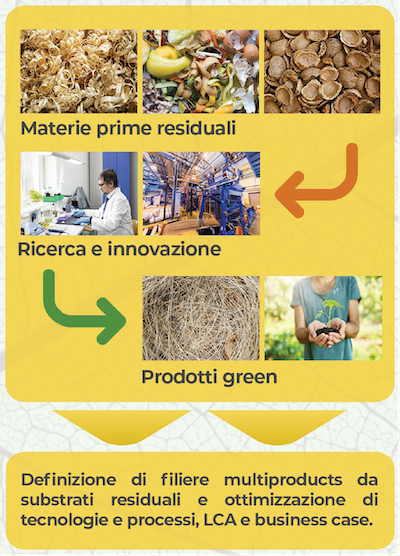 Materie prime residuali

Ricerca e innovazione

Prodotti green

Definizione di filiere multiproducts da substrati residuali e ottimizzazione di tecnologie e processi, LCA e business case.